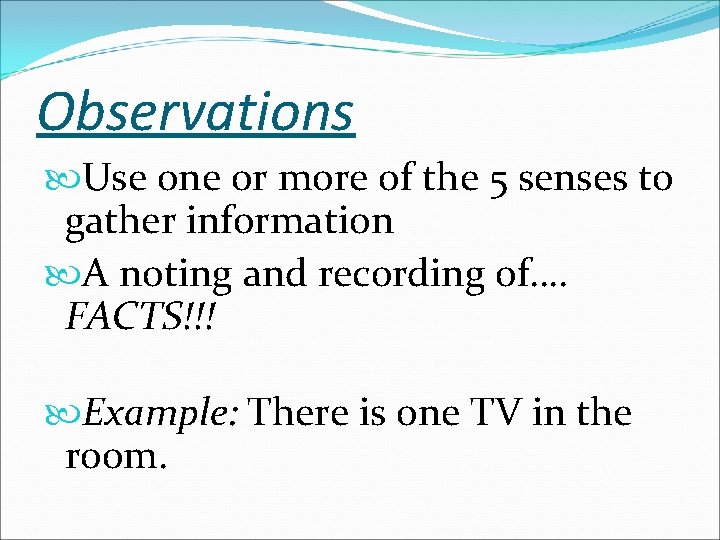 Observations

Use one or more of the 5 senses to gather information

A noting and recording of…. FACTS!!!

Example: There is one TV in the room.